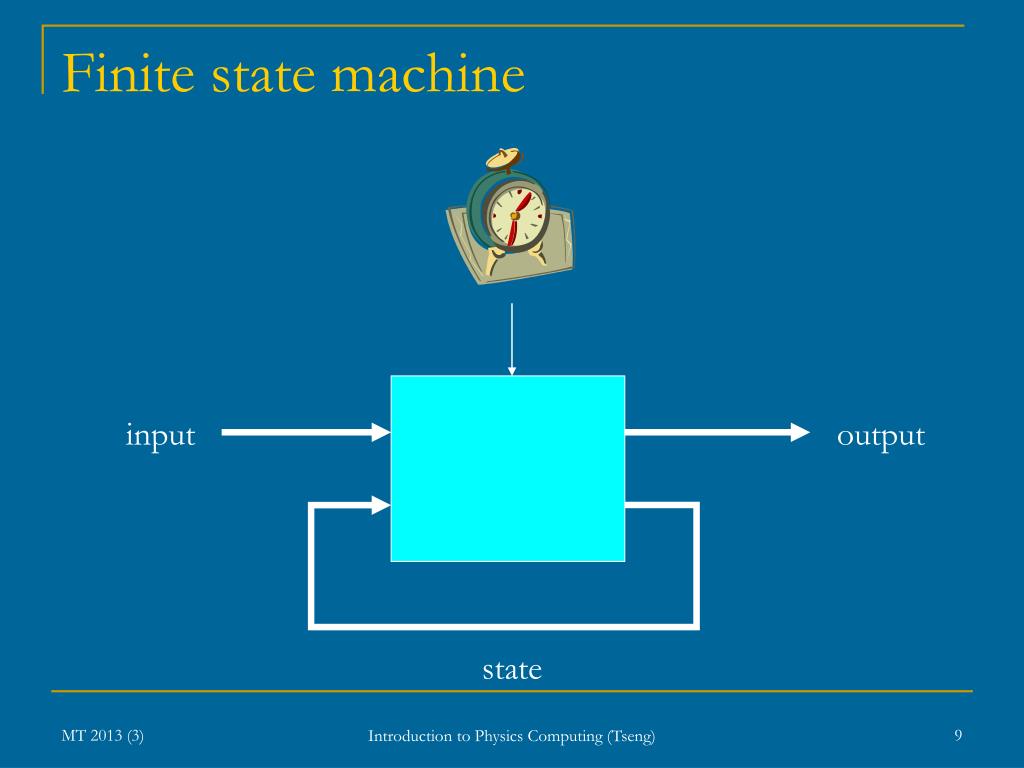 Finite state machine

input

output

state

MT 2013 (3)

Introduction to Physics Computing (Tseng)

9